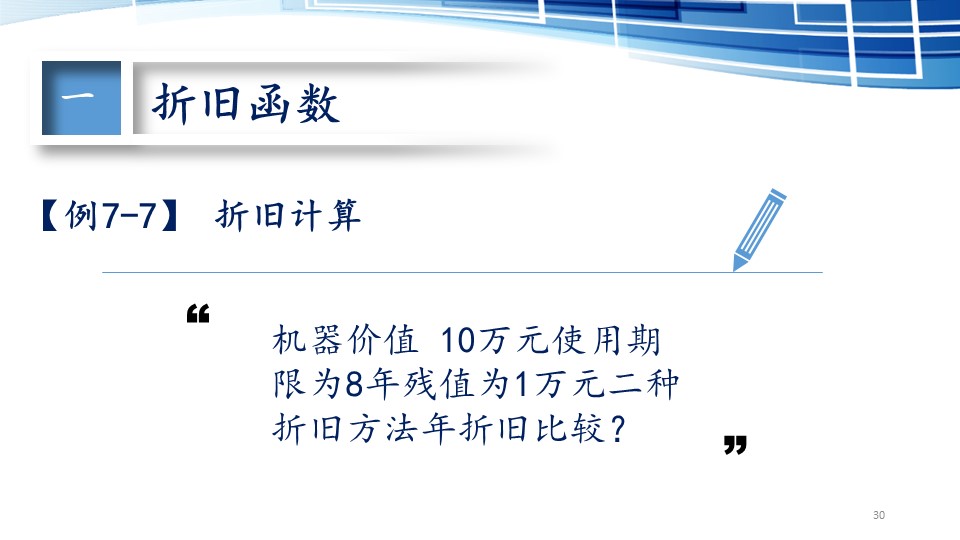 一 折旧函数

【例7-7】 折旧计算

“ 机器价值 10万元使用期限为8年残值为1万元二种折旧方法年折旧比较？ ”

30